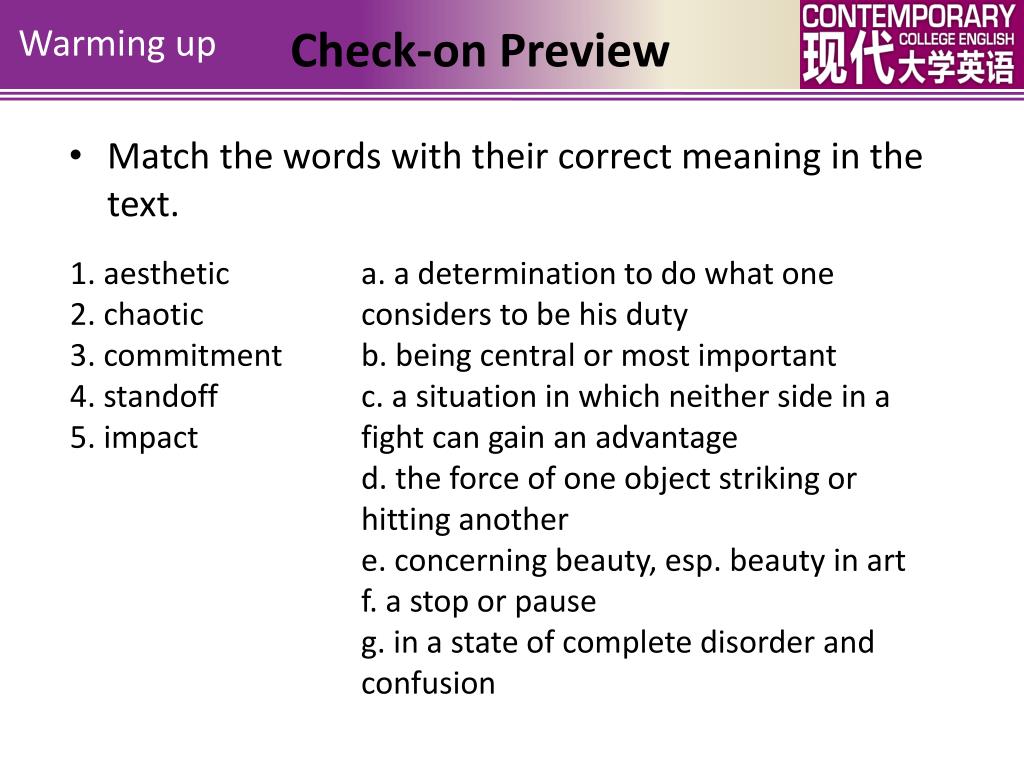 Warming up

Check-on Preview

CONTEMPORARY
COLLEGE ENGLISH
现代大学英语

• Match the words with their correct meaning in the text.

1. aesthetic
2. chaotic
3. commitment
4. standoff
5. impact

a. a determination to do what one considers to be his duty
b. being central or most important
c. a situation in which neither side in a fight can gain an advantage
d. the force of one object striking or hitting another
e. concerning beauty, esp. beauty in art
f. a stop or pause
g. in a state of complete disorder and confusion